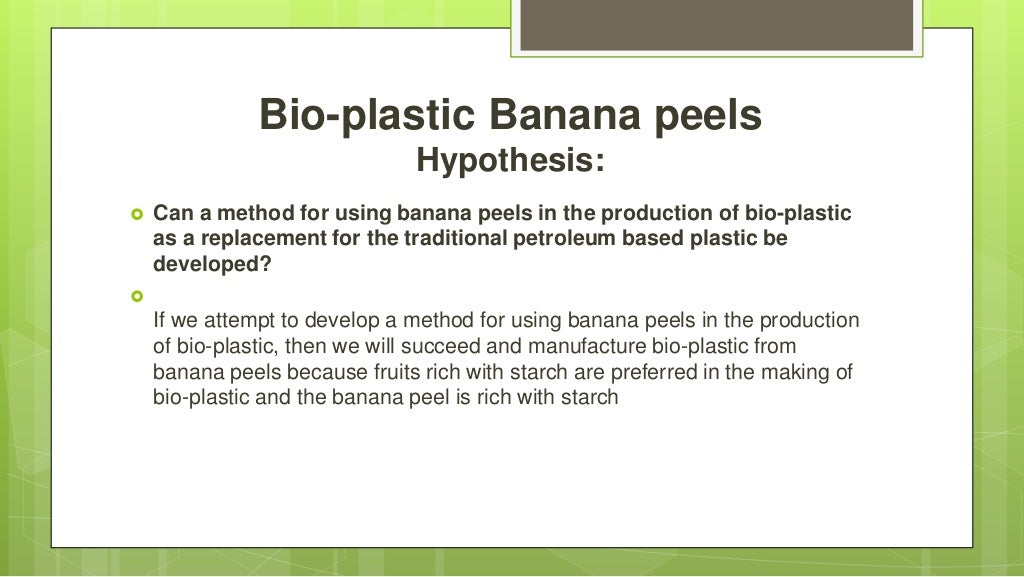 Bio-plastic Banana peels
Hypothesis:

Can a method for using banana peels in the production of bio-plastic as a replacement for the traditional petroleum based plastic be developed?

If we attempt to develop a method for using banana peels in the production of bio-plastic, then we will succeed and manufacture bio-plastic from banana peels because fruits rich with starch are preferred in the making of bio-plastic and the banana peel is rich with starch